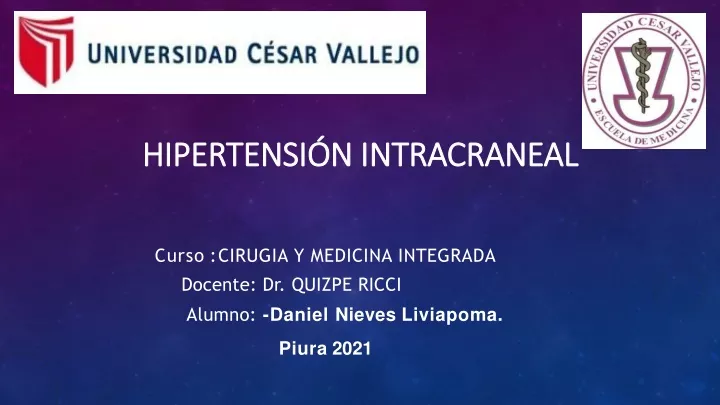 UNIVERSIDAD CÉSAR VALLEJO

UNIVERSIDAD CÉSAR VALLEJO
ESCUELA DE MEDICINA

HIPERTENSIÓN INTRACRANEAL

Curso :CIRUGIA Y MEDICINA INTEGRADA
Docente: Dr. QUIZPE RICCI
Alumno: -Daniel Nieves Liviapoma.
Piura 2021